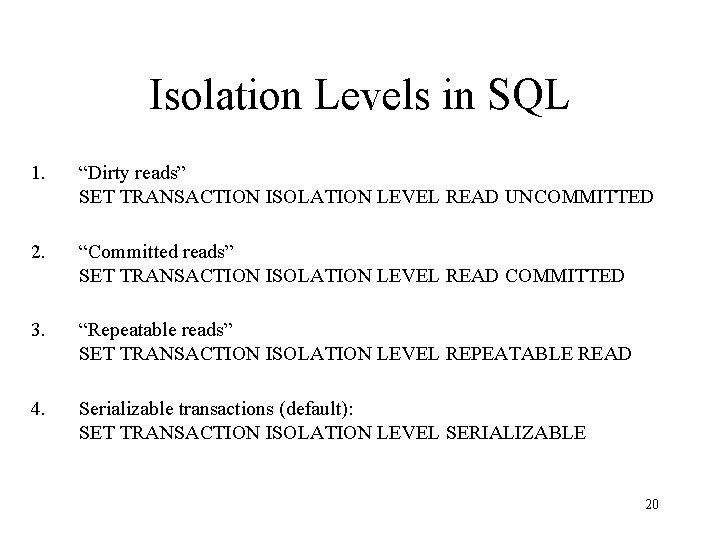 Isolation Levels in SQL

1. “Dirty reads”
SET TRANSACTION ISOLATION LEVEL READ UNCOMMITTED

2. “Committed reads”
SET TRANSACTION ISOLATION LEVEL READ COMMITTED

3. “Repeatable reads”
SET TRANSACTION ISOLATION LEVEL REPEATABLE READ

4. Serializable transactions (default):
SET TRANSACTION ISOLATION LEVEL SERIALIZABLE

20